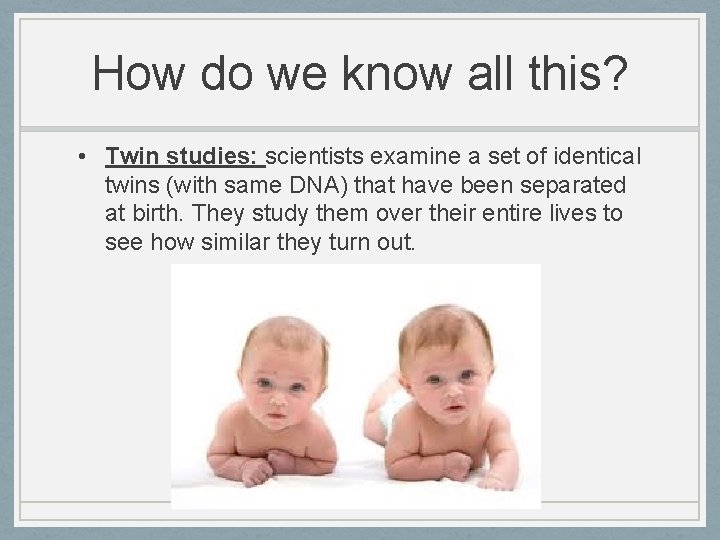 How do we know all this?

• Twin studies: scientists examine a set of identical twins (with same DNA) that have been separated at birth. They study them over their entire lives to see how similar they turn out.